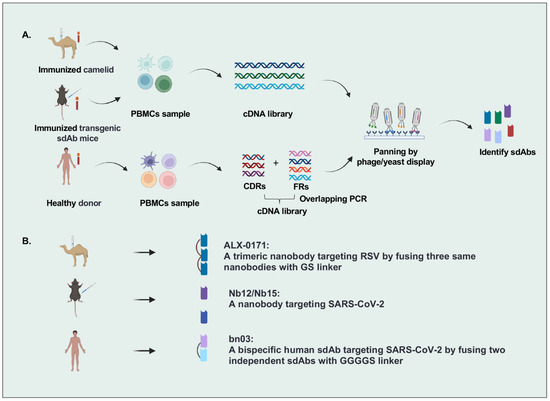 A.

Immunized camelid

Immunized transgenic sdAb mice

Healthy donor

PBMCs sample

PBMCs sample

cDNA library

CDRs

+

FRs

Overlapping PCR

cDNA library

Panning by phage/yeast display

Identify sdAbs

B.

ALX-0171:
A trimeric nanobody targeting RSV by fusing three same nanobodies with GS linker

Nb12/Nb15:
A nanobody targeting SARS-CoV-2

bn03:
A bispecific human sdAb targeting SARS-CoV-2 by fusing two independent sdAbs with GGGGS linker